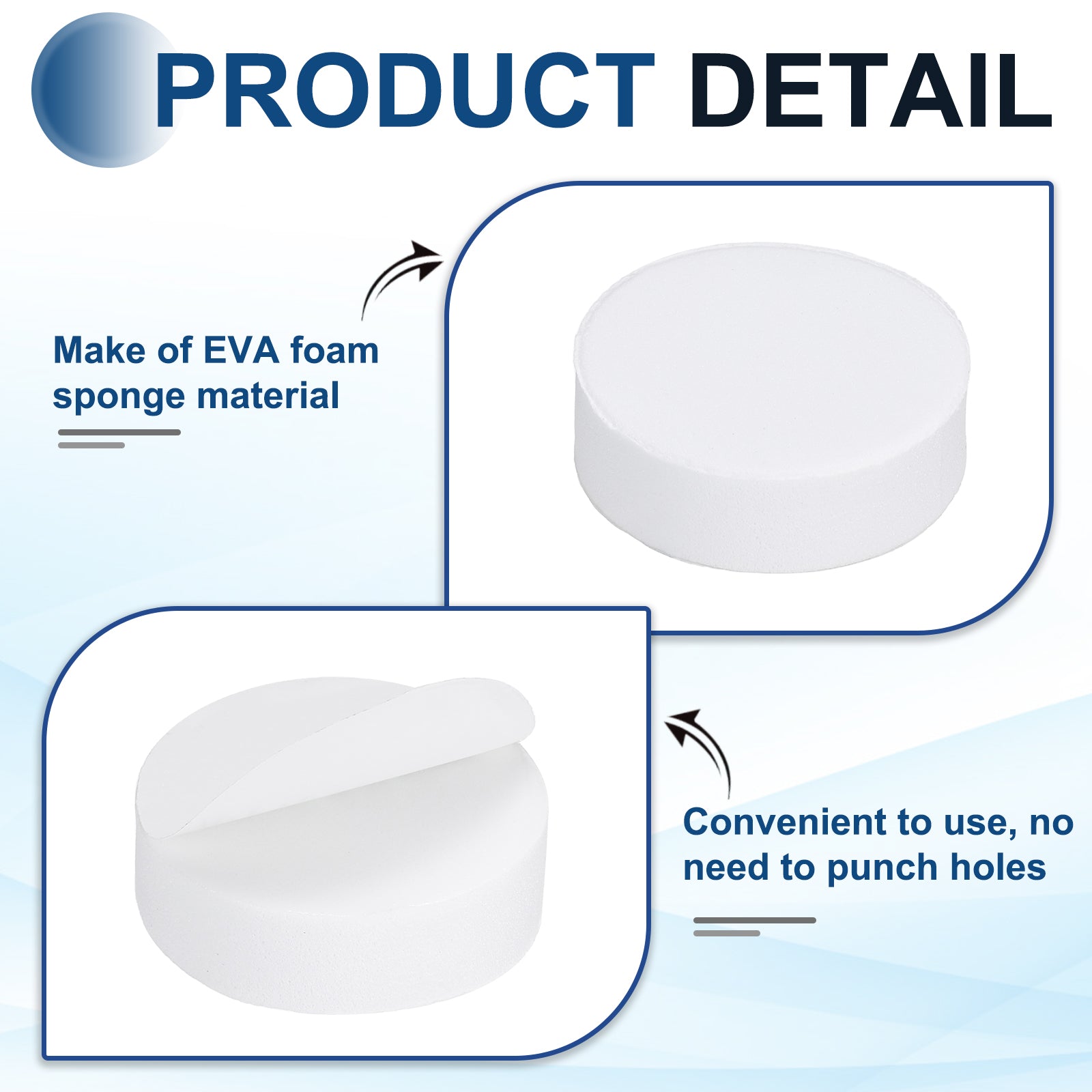 PRODUCT DETAIL

Make of EVA foam sponge material

Convenient to use, no need to punch holes